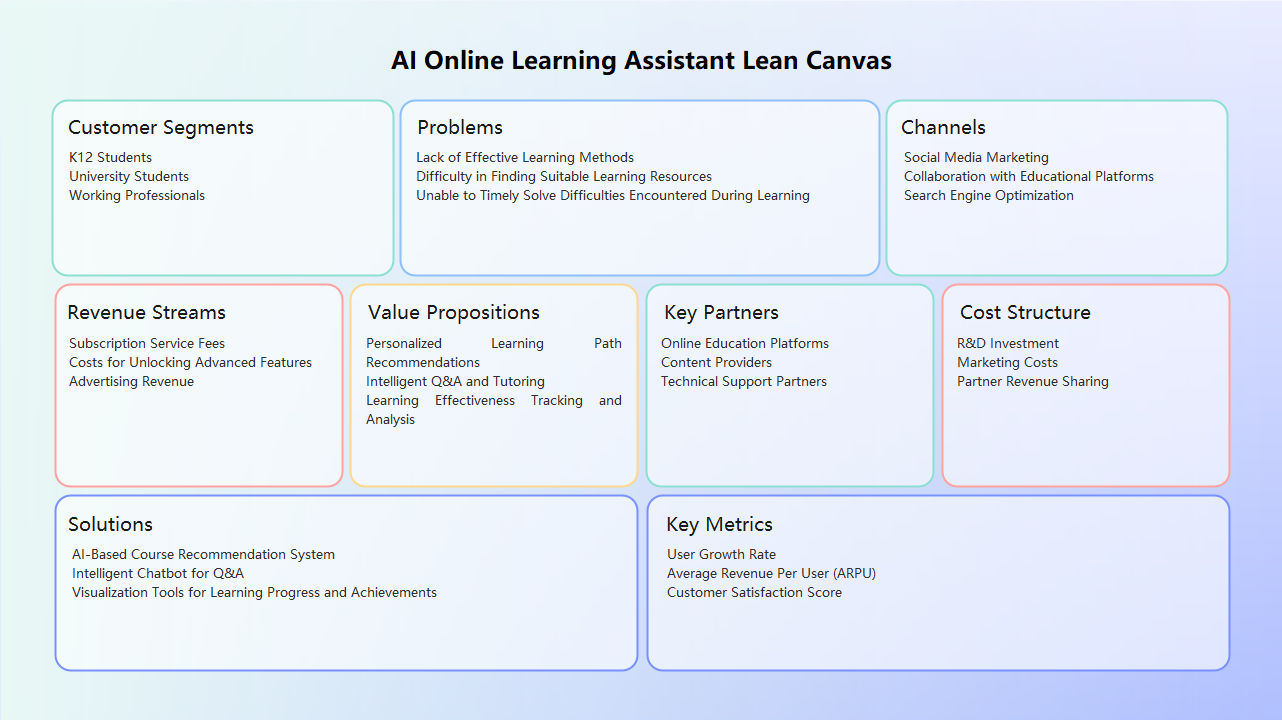 AI Online Learning Assistant Lean Canvas

Customer Segments
K12 Students
University Students
Working Professionals

Problems
Lack of Effective Learning Methods
Difficulty in Finding Suitable Learning Resources
Unable to Timely Solve Difficulties Encountered During Learning

Channels
Social Media Marketing
Collaboration with Educational Platforms
Search Engine Optimization

Revenue Streams
Subscription Service Fees
Costs for Unlocking Advanced Features
Advertising Revenue

Value Propositions
Personalized Learning Path Recommendations
Intelligent Q&A and Tutoring
Learning Effectiveness Tracking and Analysis

Key Partners
Online Education Platforms
Content Providers
Technical Support Partners

Cost Structure
R&D Investment
Marketing Costs
Partner Revenue Sharing

Solutions
AI-Based Course Recommendation System
Intelligent Chatbot for Q&A
Visualization Tools for Learning Progress and Achievements

Key Metrics
User Growth Rate
Average Revenue Per User (ARPU)
Customer Satisfaction Score